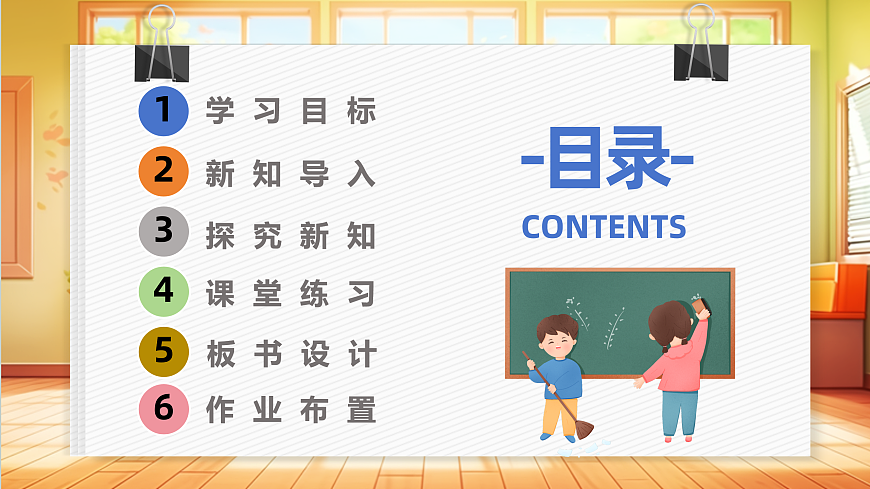 1 学习目标
2 新知导入
3 探究新知
4 课堂练习
5 板书设计
6 作业布置

-目录-
CONTENTS